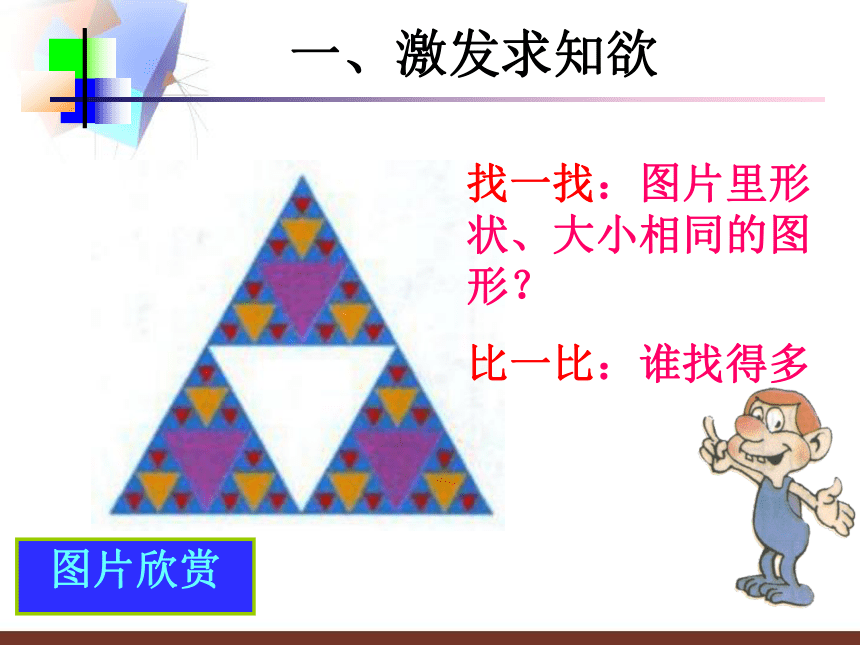 一、激发求知欲

找一找：图片里形状、大小相同的图形？

比一比：谁找得多

图片欣赏